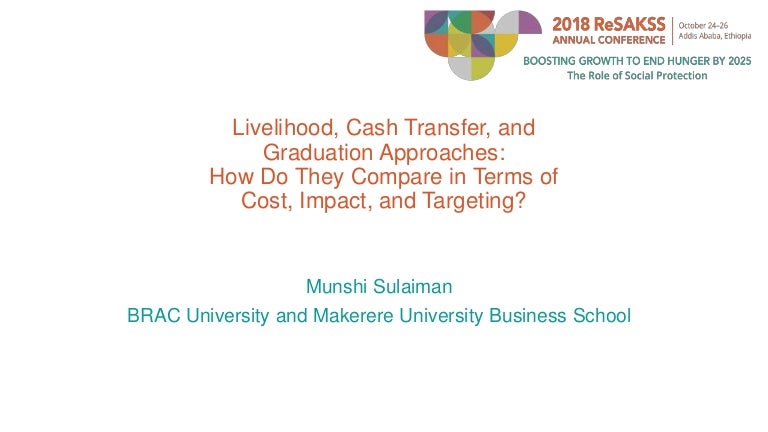 2018 ReSAKSS ANNUAL CONFERENCE
October 24–26
Addis Ababa, Ethiopia
BOOSTING GROWTH TO END HUNGER BY 2025
The Role of Social Protection

Livelihood, Cash Transfer, and Graduation Approaches: How Do They Compare in Terms of Cost, Impact, and Targeting?

Munshi Sulaiman
BRAC University and Makerere University Business School